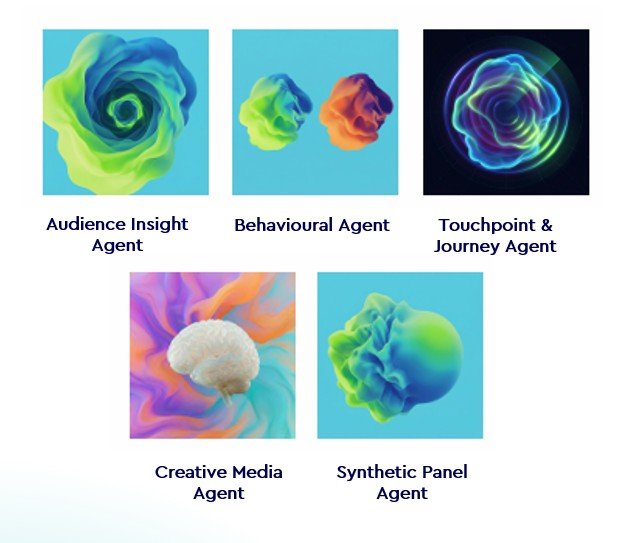 Audience Insight Agent

Behavioural Agent

Touchpoint & Journey Agent

Creative Media Agent

Synthetic Panel Agent